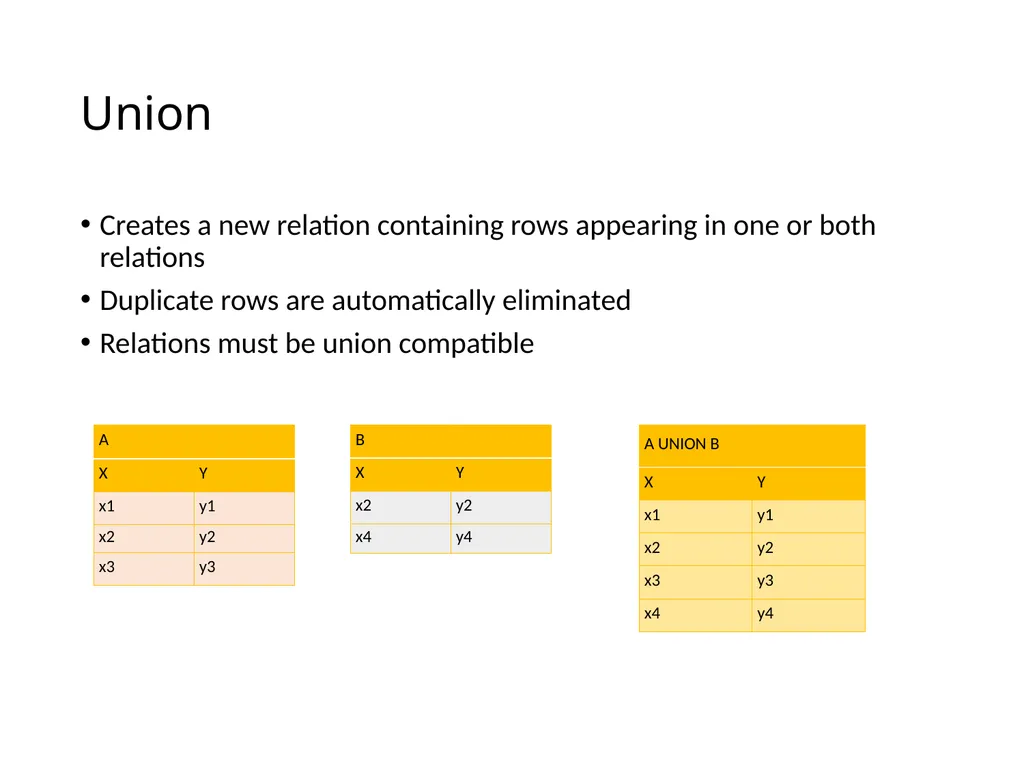 Union

• Creates a new relation containing rows appearing in one or both relations
• Duplicate rows are automatically eliminated
• Relations must be union compatible

| A | |
|---|---|
| X | Y |
| x1 | y1 |
| x2 | y2 |
| x3 | y3 |

| B | |
|---|---|
| X | Y |
| x2 | y2 |
| x4 | y4 |

| A UNION B | |
|---|---|
| X | Y |
| x1 | y1 |
| x2 | y2 |
| x3 | y3 |
| x4 | y4 |